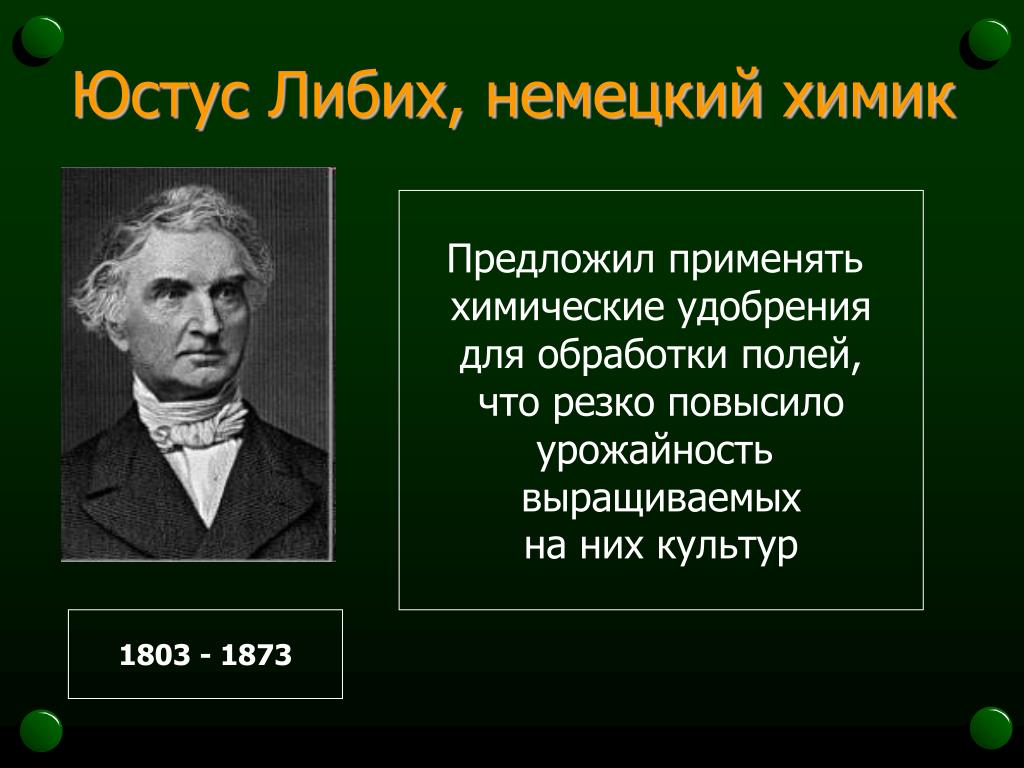 Юстус Либих, немецкий химик

Предложил применять химические удобрения для обработки полей, что резко повысило урожайность выращиваемых на них культур

1803 - 1873